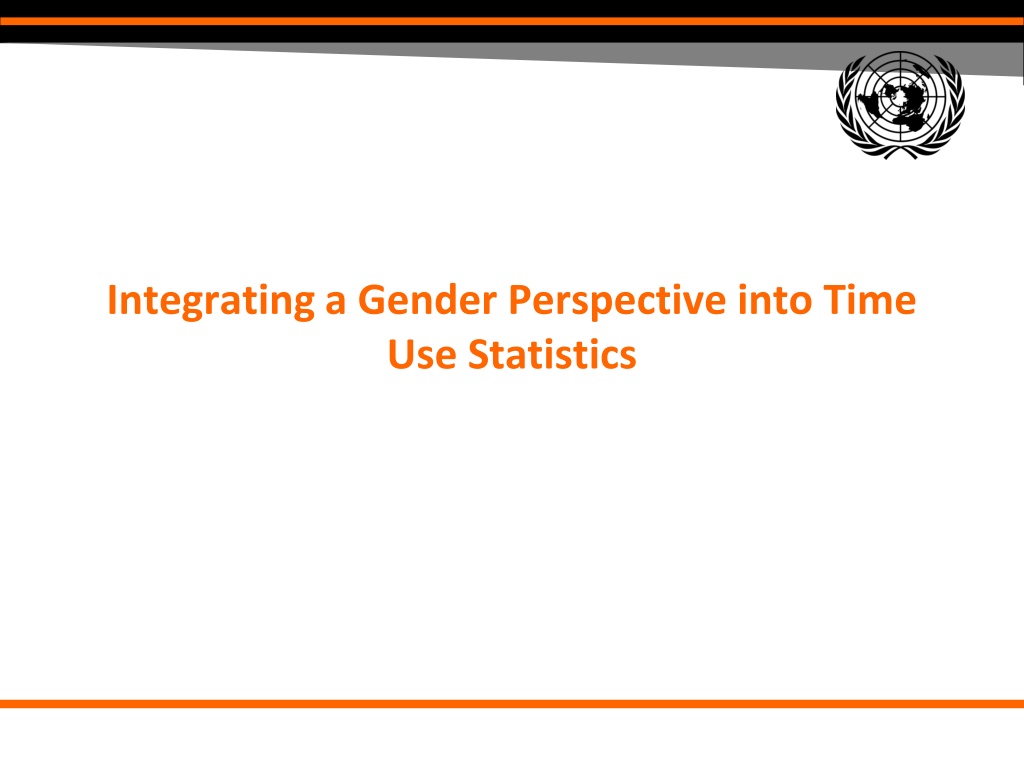 Integrating a Gender Perspective into Time Use Statistics